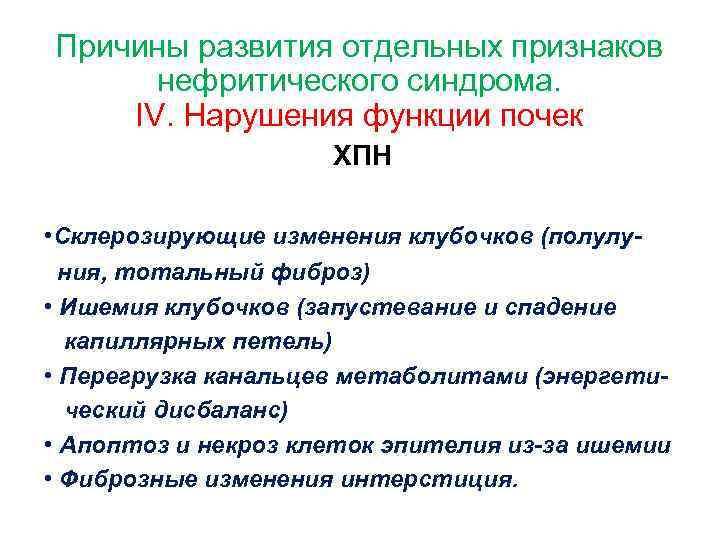 Причины развития отдельных признаков нефритического синдрома.
IV. Нарушения функции почек
ХПН

•Склерозирующие изменения клубочков (полулуния, тотальный фиброз)
• Ишемия клубочков (запустевание и спадение капиллярных петель)
• Перегрузка канальцев метаболитами (энергетический дисбаланс)
• Апоптоз и некроз клеток эпителия из-за ишемии
• Фиброзные изменения интерстиция.